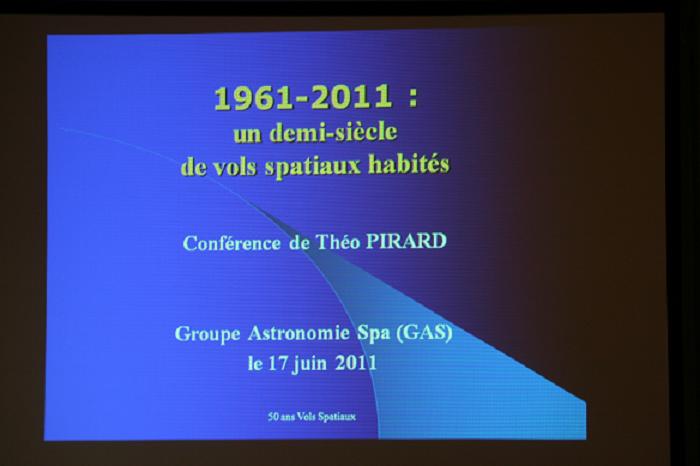 1961-2011 :
un demi-siècle
de vols spatiaux habités

Conférence de Théo PIRARD

Groupe Astronomie Spa (GAS)
le 17 juin 2011

50 ans Vols Spatiaux